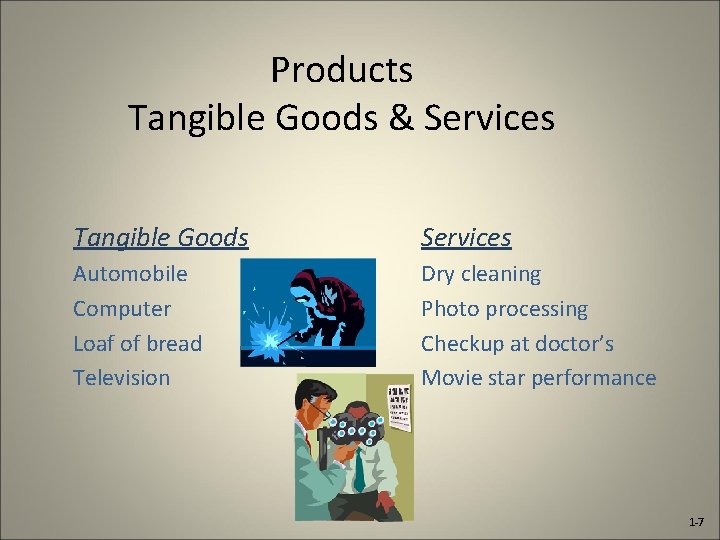 Products
Tangible Goods & Services

Tangible Goods
Automobile
Computer
Loaf of bread
Television

Services
Dry cleaning
Photo processing
Checkup at doctor's
Movie star performance

1-7